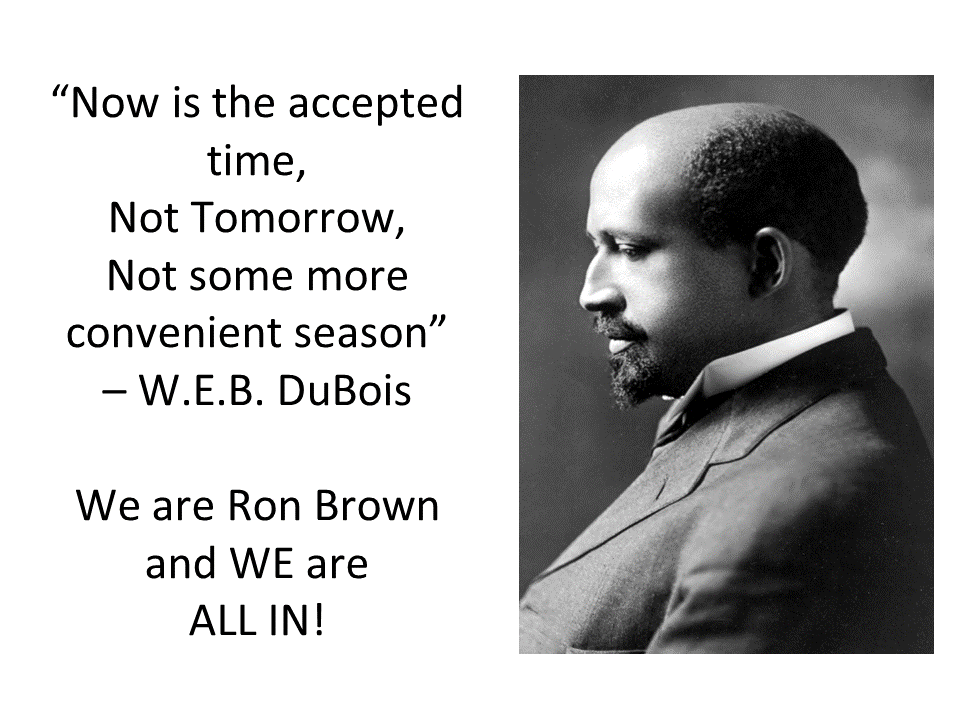 “Now is the accepted time,
Not Tomorrow,
Not some more convenient season”
– W.E.B. DuBois

We are Ron Brown and WE are
ALL IN!